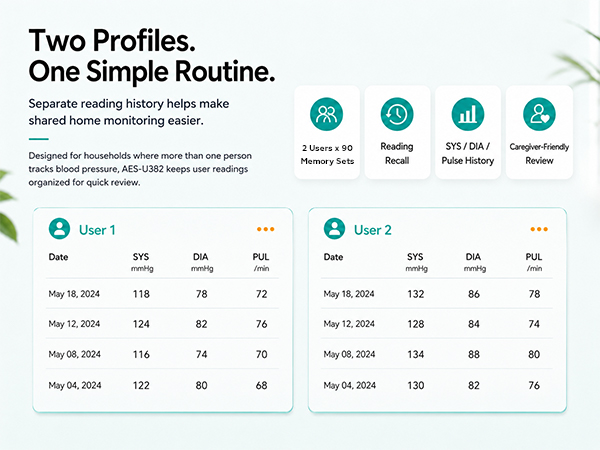 Two Profiles.
One Simple Routine.

Separate reading history helps make shared home monitoring easier.

Designed for households where more than one person tracks blood pressure, AES-U382 keeps user readings organized for quick review.

2 Users x 90 Memory Sets

Reading Recall

SYS / DIA / Pulse History

Caregiver-Friendly Review

User 1

| Date | SYS mmHg | DIA mmHg | PUL /min |
|---|---|---|---|
| May 18, 2024 | 118 | 78 | 72 |
| May 12, 2024 | 124 | 82 | 76 |
| May 08, 2024 | 116 | 74 | 70 |
| May 04, 2024 | 122 | 80 | 68 |

User 2

| Date | SYS mmHg | DIA mmHg | PUL /min |
|---|---|---|---|
| May 18, 2024 | 132 | 86 | 78 |
| May 12, 2024 | 128 | 84 | 74 |
| May 08, 2024 | 134 | 88 | 80 |
| May 04, 2024 | 130 | 82 | 76 |